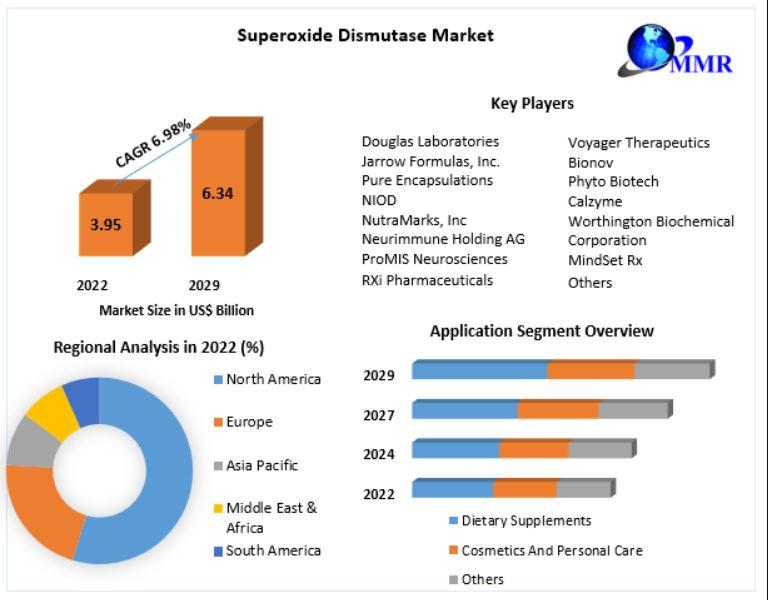 Superoxide Dismutase Market

MMR

CAGR 6.98%

3.95

6.34

2022

2029

Market Size in US$ Billion

Key Players

Douglas Laboratories
Jarrow Formulas, Inc.
Pure Encapsulations
NIOD
NutraMarks, Inc
Neurimmune Holding AG
ProMIS Neurosciences
RXi Pharmaceuticals

Voyager Therapeutics
Bionov
Phyto Biotech
Calzyme
Worthington Biochemical Corporation
MindSet Rx
Others

Regional Analysis in 2022 (%)

North America
Europe
Asia Pacific
Middle East & Africa
South America

Application Segment Overview

2029
2027
2024
2022

Dietary Supplements
Cosmetics And Personal Care
Others